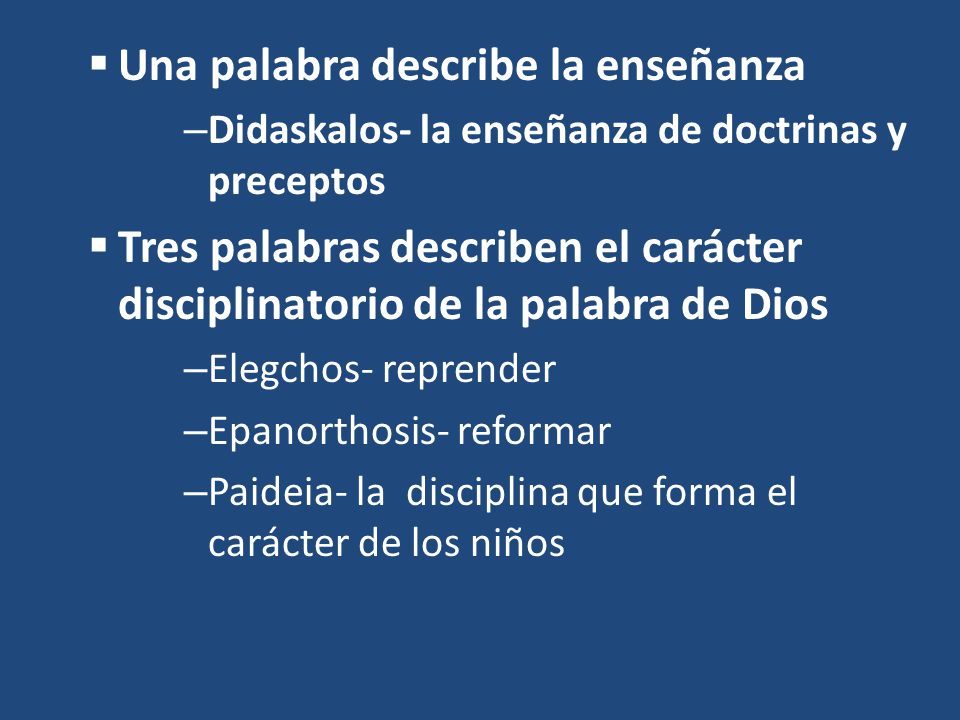 ▪ Una palabra describe la enseñanza

–Didaskalos- la enseñanza de doctrinas y preceptos

▪ Tres palabras describen el carácter disciplinatorio de la palabra de Dios

–Elegchos- reprender

–Epanorthosis- reformar

–Paideia- la disciplina que forma el carácter de los niños